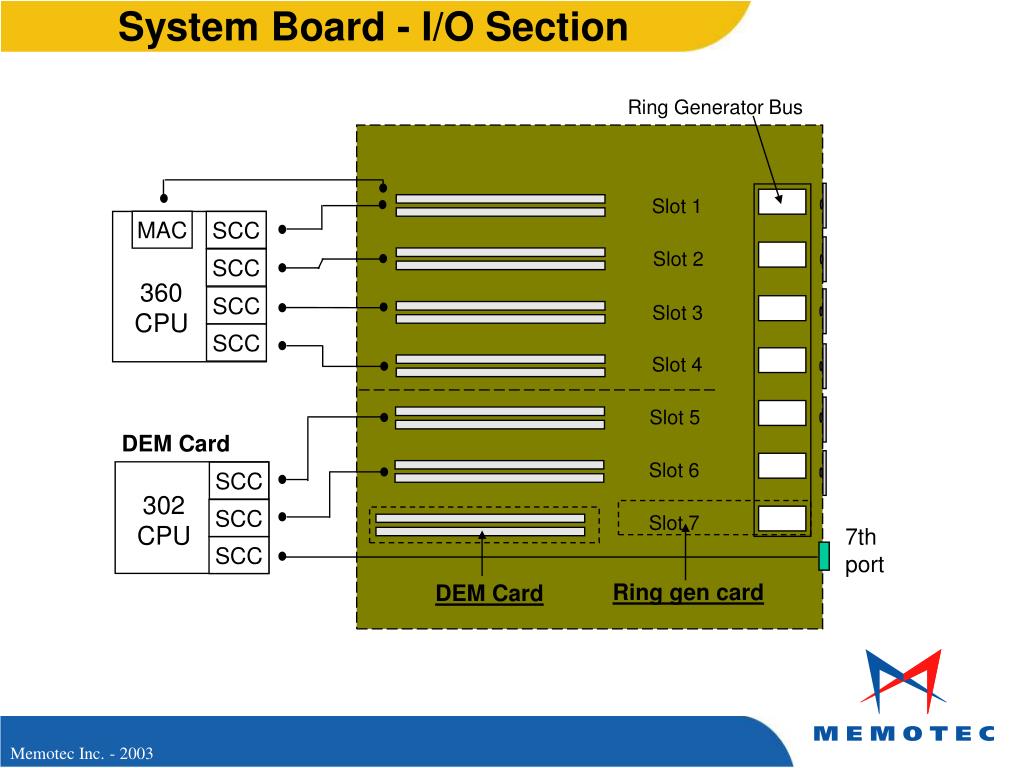 System Board - I/O Section

Ring Generator Bus

MAC
SCC
SCC
SCC
SCC
360 CPU

Slot 1
Slot 2
Slot 3
Slot 4
Slot 5
Slot 6
Slot 7

DEM Card
SCC
SCC
SCC
302 CPU

7th port

DEM Card
Ring gen card

MEMOTEC

Memotec Inc. - 2003